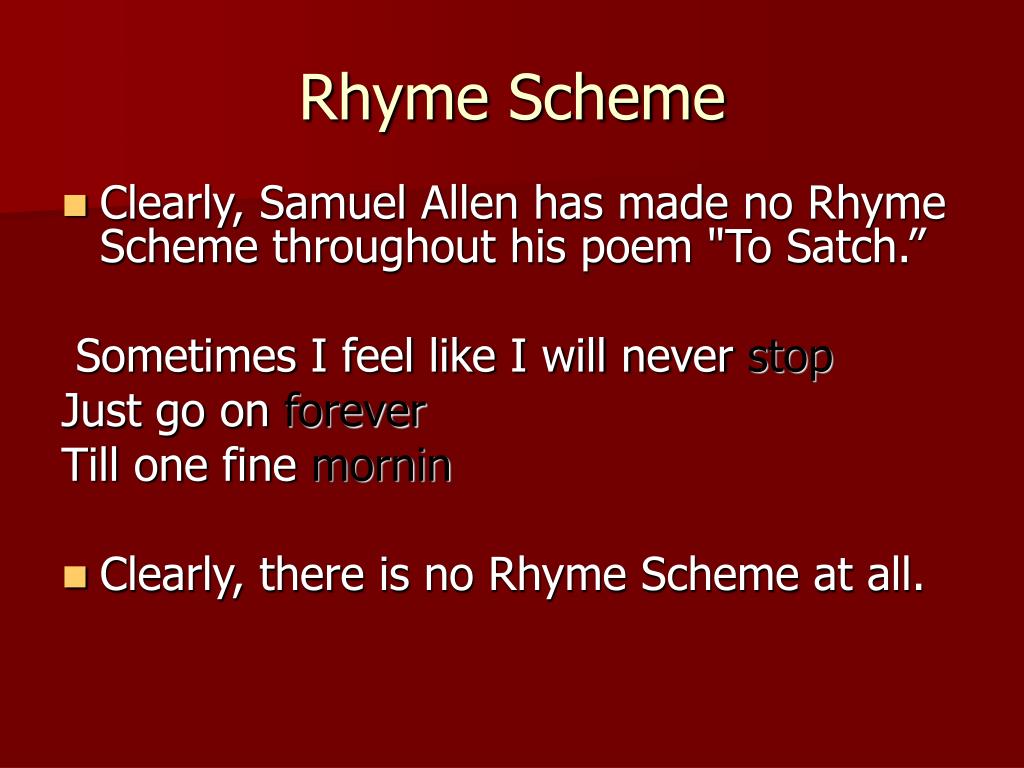 Rhyme Scheme

Clearly, Samuel Allen has made no Rhyme Scheme throughout his poem "To Satch.”

Sometimes I feel like I will never stop
Just go on forever
Till one fine mornin

Clearly, there is no Rhyme Scheme at all.